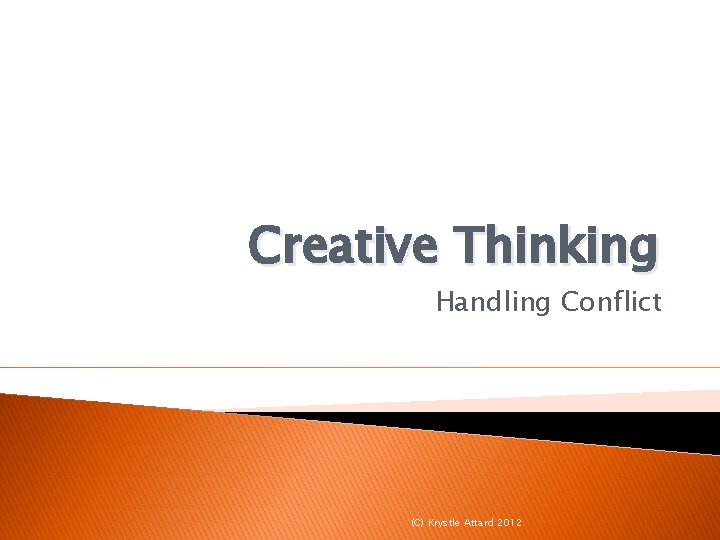 Creative Thinking

Handling Conflict

(C) Krystle Attard 2012